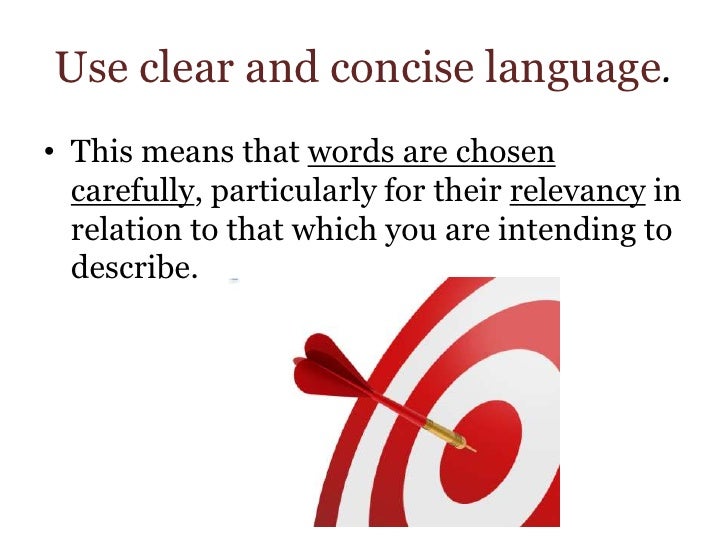 Use clear and concise language.

• This means that words are chosen carefully, particularly for their relevancy in relation to that which you are intending to describe.